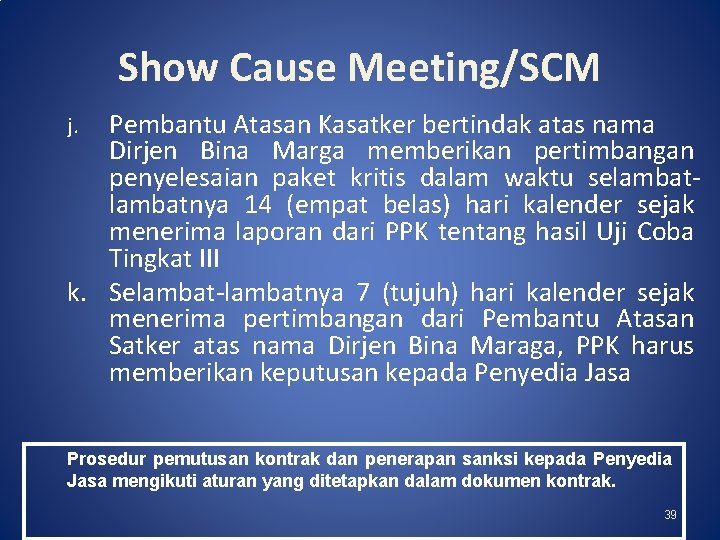 Show Cause Meeting/SCM

j. Pembantu Atasan Kasatker bertindak atas nama Dirjen Bina Marga memberikan pertimbangan penyelesaian paket kritis dalam waktu selambat-lambatnya 14 (empat belas) hari kalender sejak menerima laporan dari PPK tentang hasil Uji Coba Tingkat III

k. Selambat-lambatnya 7 (tujuh) hari kalender sejak menerima pertimbangan dari Pembantu Atasan Satker atas nama Dirjen Bina Maraga, PPK harus memberikan keputusan kepada Penyedia Jasa

Prosedur pemutusan kontrak dan penerapan sanksi kepada Penyedia Jasa mengikuti aturan yang ditetapkan dalam dokumen kontrak.

39